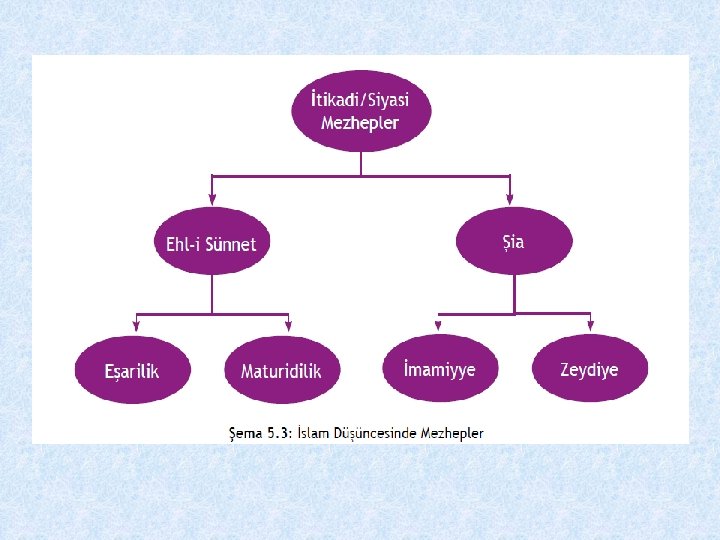 İtikadi/Siyasi Mezhepler

Ehl-i Sünnet

Şia

Eşarilik

Maturidilik

İmamiyye

Zeydiye

Şema 5.3: İslam Düşüncesinde Mezhepler